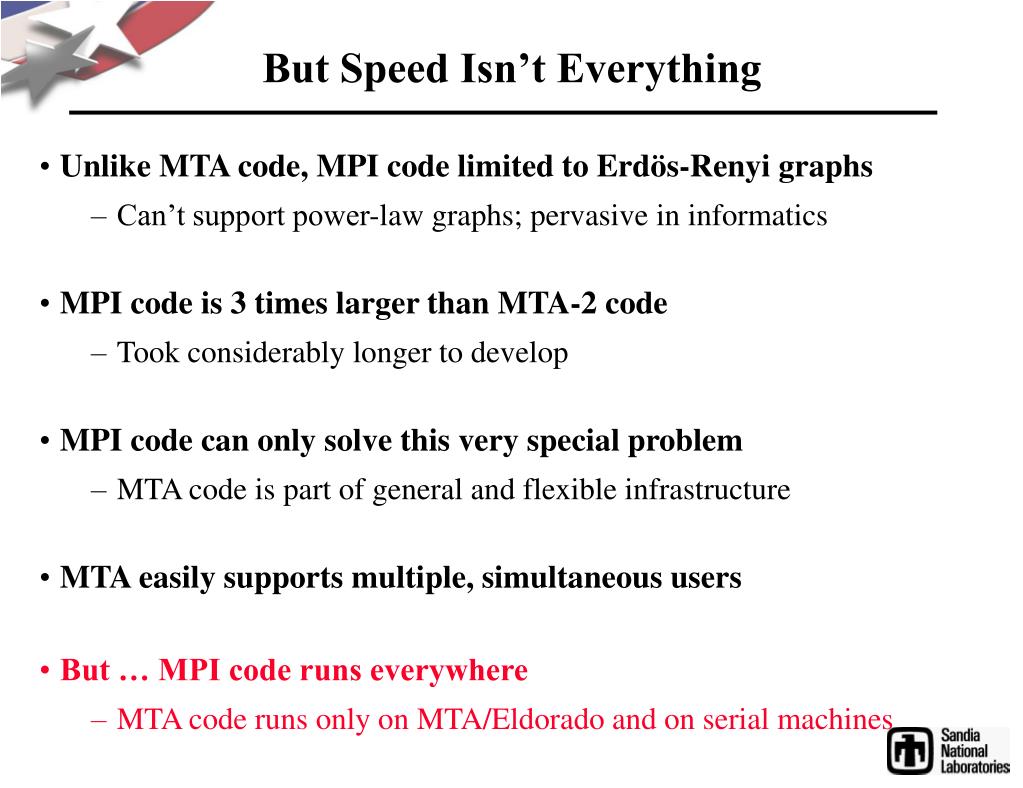 But Speed Isn’t Everything

• Unlike MTA code, MPI code limited to Erdös-Renyi graphs
– Can’t support power-law graphs; pervasive in informatics

• MPI code is 3 times larger than MTA-2 code
– Took considerably longer to develop

• MPI code can only solve this very special problem
– MTA code is part of general and flexible infrastructure

• MTA easily supports multiple, simultaneous users

• But … MPI code runs everywhere
– MTA code runs only on MTA/Eldorado and on serial machines

Sandia National Laboratories